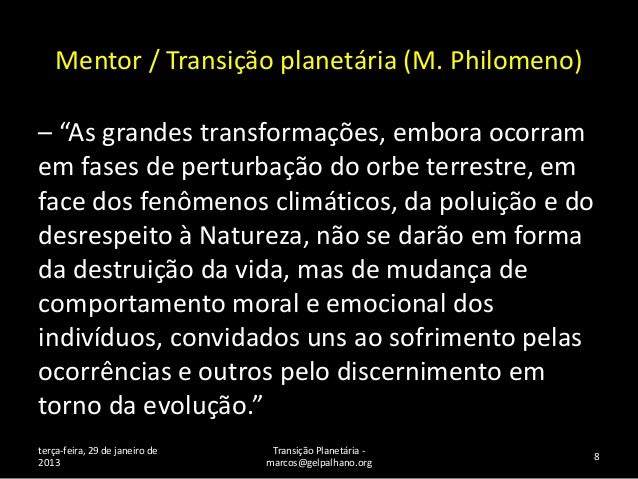 Mentor / Transição planetária (M. Philomeno)

– “As grandes transformações, embora ocorram em fases de perturbação do orbe terrestre, em face dos fenômenos climáticos, da poluição e do desrespeito à Natureza, não se darão em forma da destruição da vida, mas de mudança de comportamento moral e emocional dos indivíduos, convidados uns ao sofrimento pelas ocorrências e outros pelo discernimento em torno da evolução.”

terça-feira, 29 de janeiro de 2013

Transição Planetária - marcos@gelpalhano.org

8